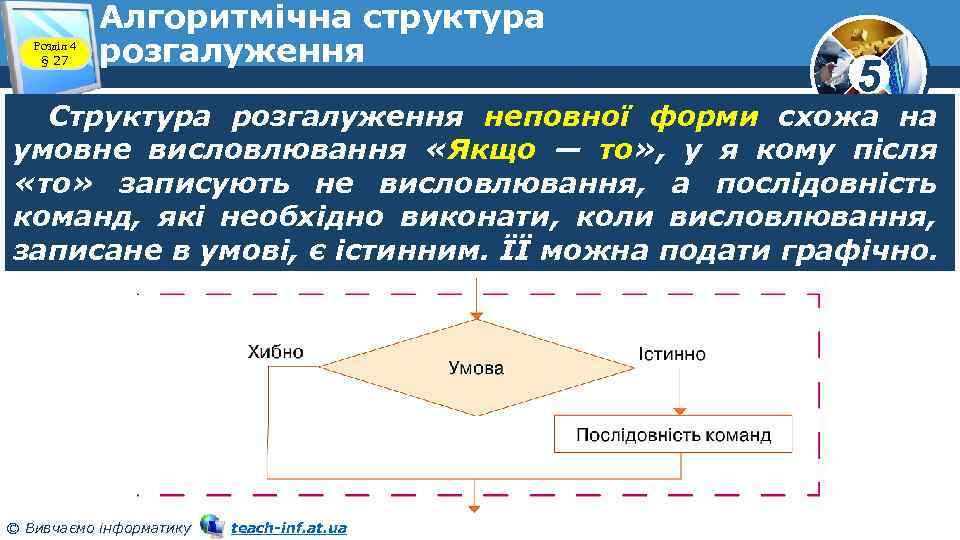 Розділ 4
§ 27

Алгоритмічна структура розгалуження

5

Структура розгалуження неповної форми схожа на умовне висловлювання «Якщо — то», у я кому після «то» записують не висловлювання, а послідовність команд, які необхідно виконати, коли висловлювання, записане в умові, є істинним. Її можна подати графічно.

Хибно
Умова
Істинно
Послідовність команд

© Вивчаємо інформатику teach-inf.at.ua